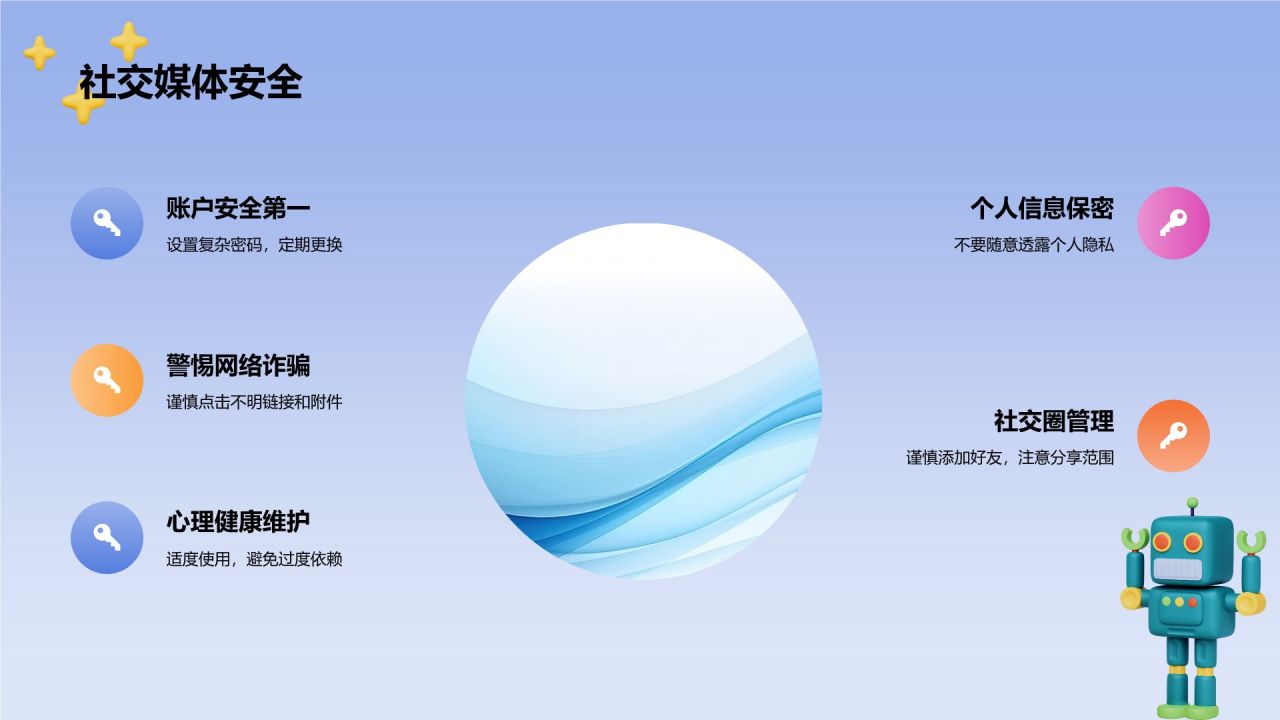 社交媒体安全

账户安全第一
设置复杂密码，定期更换

警惕网络诈骗
谨慎点击不明链接和附件

心理健康维护
适度使用，避免过度依赖

个人信息保密
不要随意透露个人隐私

社交圈管理
谨慎添加好友，注意分享范围